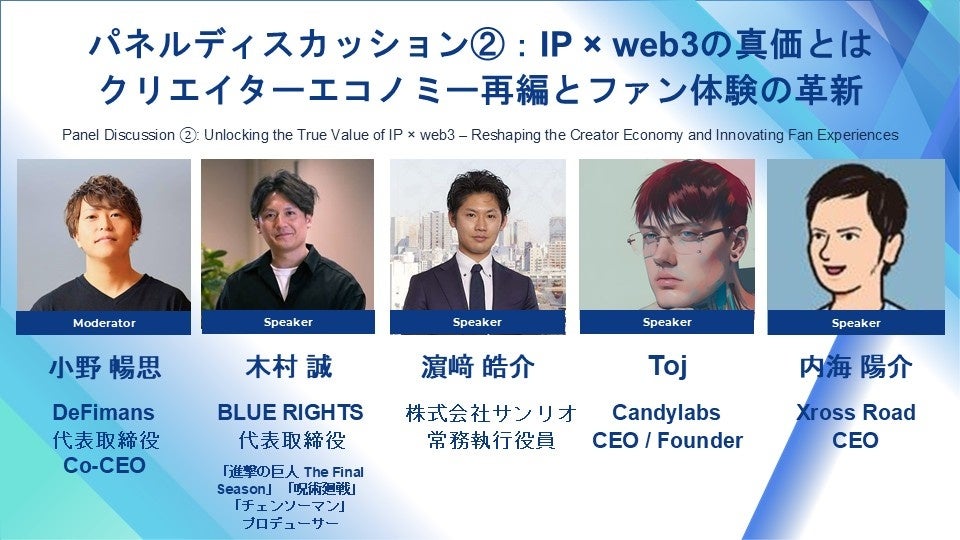 パネルディスカッション②：IP × web3の真価とは
クリエイターエコノミー再編とファン体験の革新

Panel Discussion ②: Unlocking the True Value of IP × web3 – Reshaping the Creator Economy and Innovating Fan Experiences

Moderator
小野 暢思
DeFimans
代表取締役
Co-CEO

Speaker
木村 誠
BLUE RIGHTS
代表取締役
「進撃の巨人 The Final Season」「呪術廻戦」「チェンソーマン」プロデューサー

Speaker
濵﨑 皓介
株式会社サンリオ
常務執行役員

Speaker
Toj
Candylabs
CEO / Founder

Speaker
内海 陽介
Xross Road
CEO